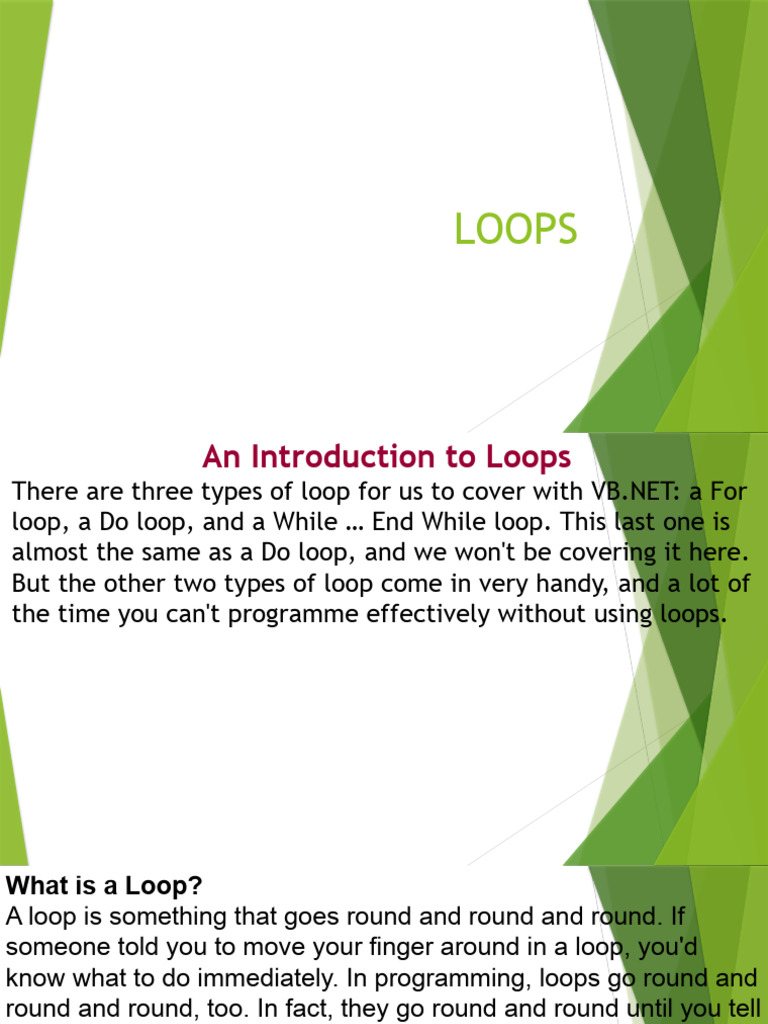 LOOPS

An Introduction to Loops

There are three types of loop for us to cover with VB.NET: a For loop, a Do loop, and a While … End While loop. This last one is almost the same as a Do loop, and we won't be covering it here. But the other two types of loop come in very handy, and a lot of the time you can't programme effectively without using loops.

What is a Loop?

A loop is something that goes round and round and round. If someone told you to move your finger around in a loop, you'd know what to do immediately. In programming, loops go round and round and round, too. In fact, they go round and round until you tell